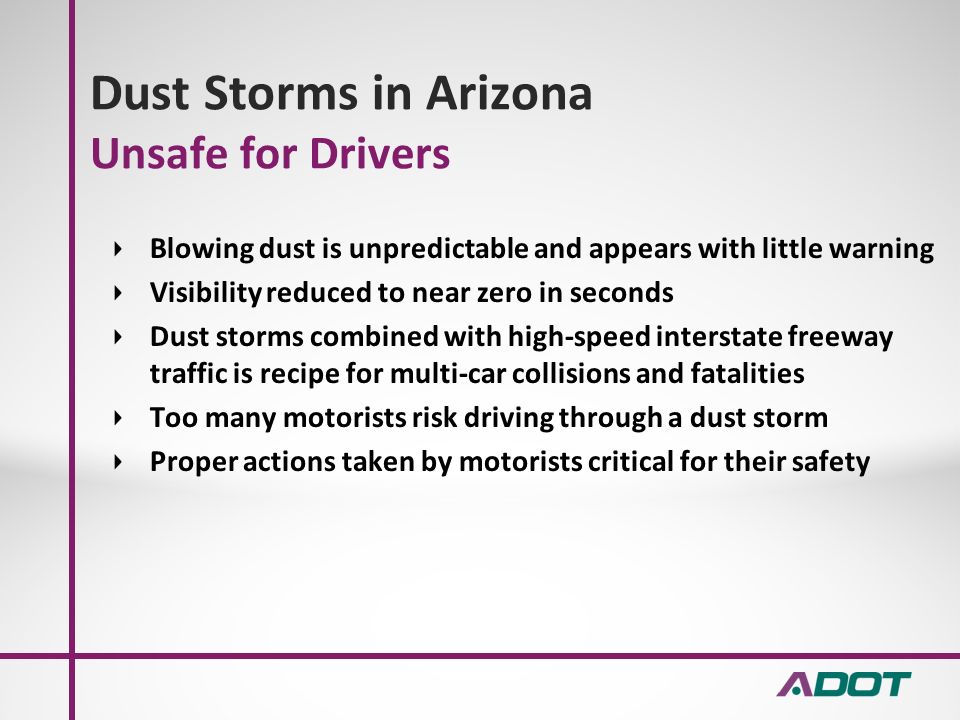 Dust Storms in Arizona
Unsafe for Drivers

‣ Blowing dust is unpredictable and appears with little warning
‣ Visibility reduced to near zero in seconds
‣ Dust storms combined with high-speed interstate freeway traffic is recipe for multi-car collisions and fatalities
‣ Too many motorists risk driving through a dust storm
‣ Proper actions taken by motorists critical for their safety

ADOT